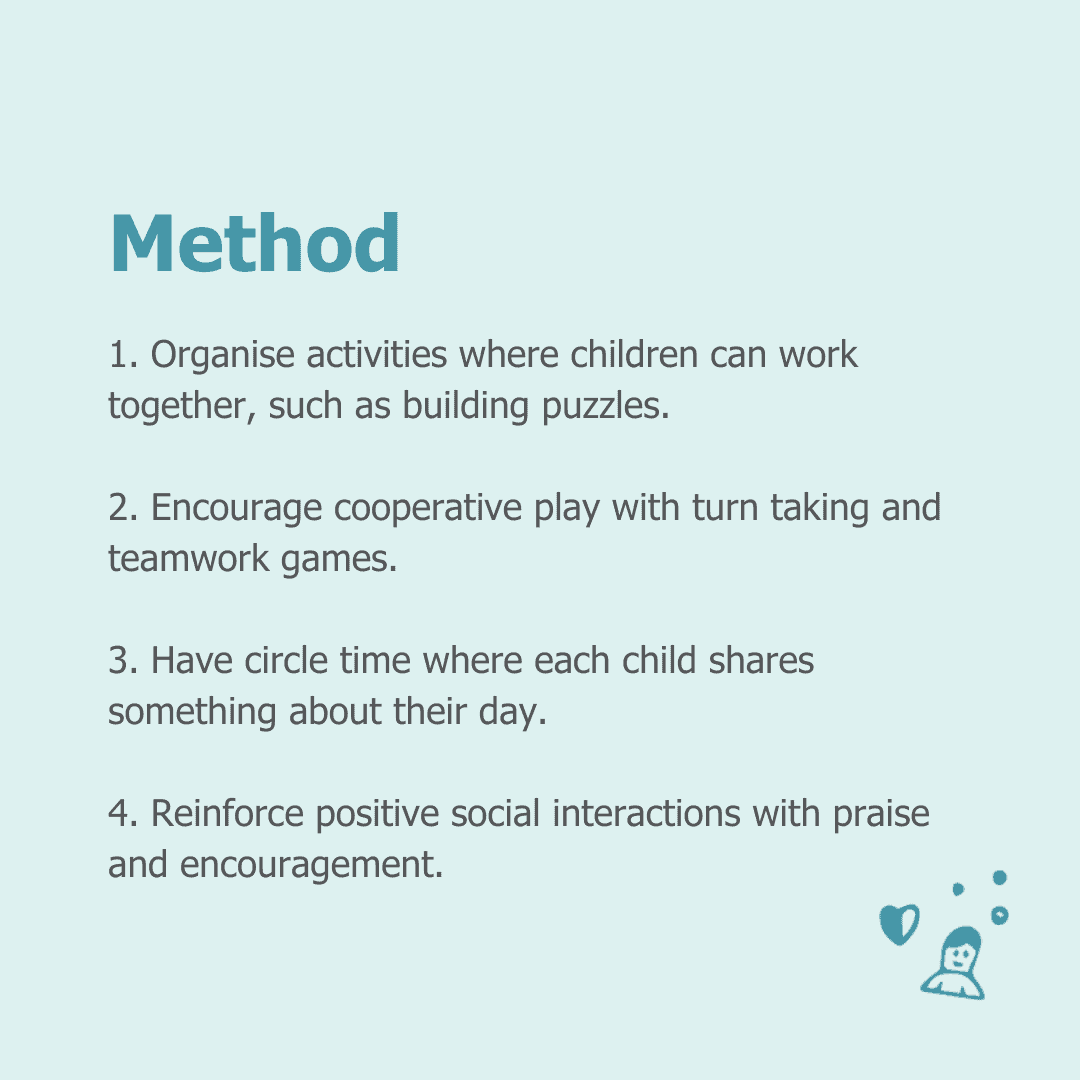 Method

1. Organise activities where children can work together, such as building puzzles.

2. Encourage cooperative play with turn taking and teamwork games.

3. Have circle time where each child shares something about their day.

4. Reinforce positive social interactions with praise and encouragement.